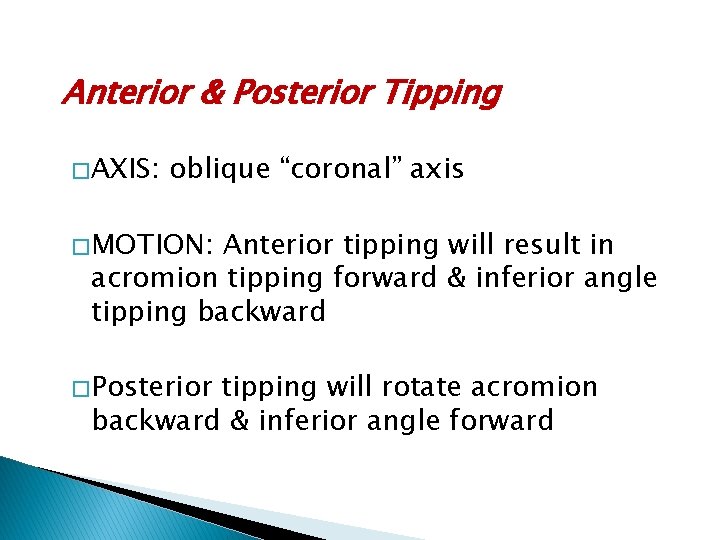 Anterior & Posterior Tipping

□AXIS: oblique “coronal” axis

□MOTION: Anterior tipping will result in acromion tipping forward & inferior angle tipping backward

□Posterior tipping will rotate acromion backward & inferior angle forward